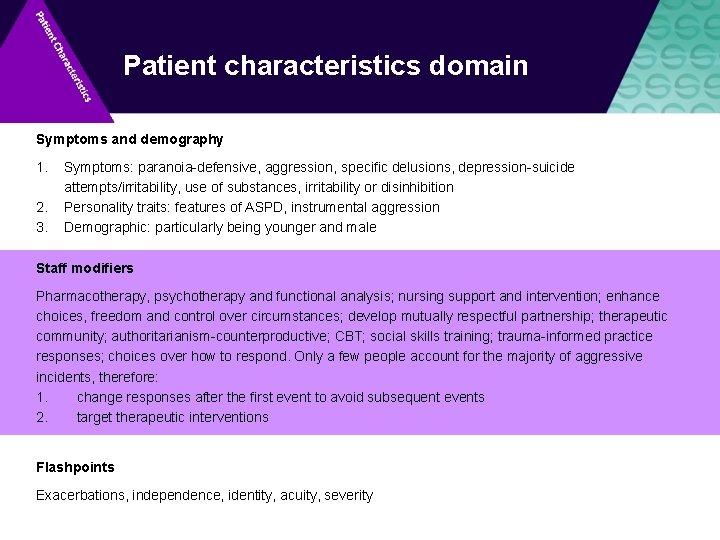 Patient Characteristics

Patient characteristics domain

Symptoms and demography

1. Symptoms: paranoia-defensive, aggression, specific delusions, depression-suicide attempts/irritability, use of substances, irritability or disinhibition
2. Personality traits: features of ASPD, instrumental aggression
3. Demographic: particularly being younger and male

Staff modifiers

Pharmacotherapy, psychotherapy and functional analysis; nursing support and intervention; enhance choices, freedom and control over circumstances; develop mutually respectful partnership; therapeutic community; authoritarianism-counterproductive; CBT; social skills training; trauma-informed practice responses; choices over how to respond. Only a few people account for the majority of aggressive incidents, therefore:
1. change responses after the first event to avoid subsequent events
2. target therapeutic interventions

Flashpoints

Exacerbations, independence, identity, acuity, severity